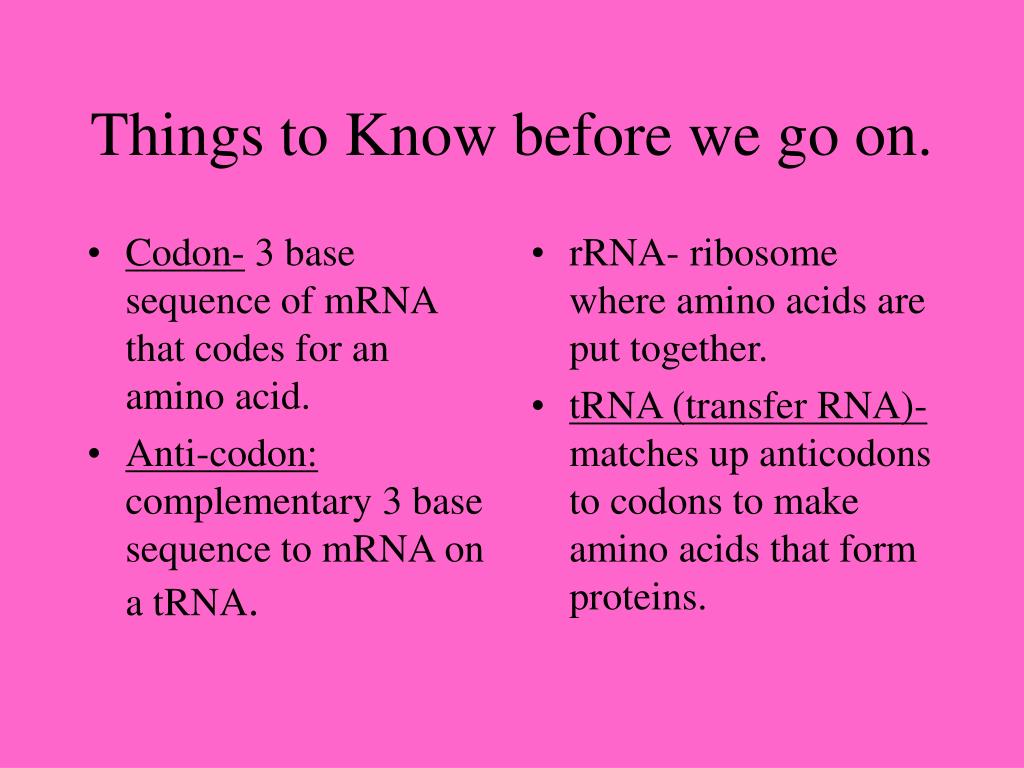 Things to Know before we go on.

• Codon- 3 base sequence of mRNA that codes for an amino acid.
• Anti-codon: complementary 3 base sequence to mRNA on a tRNA.

• rRNA- ribosome where amino acids are put together.
• tRNA (transfer RNA)- matches up anticodons to codons to make amino acids that form proteins.